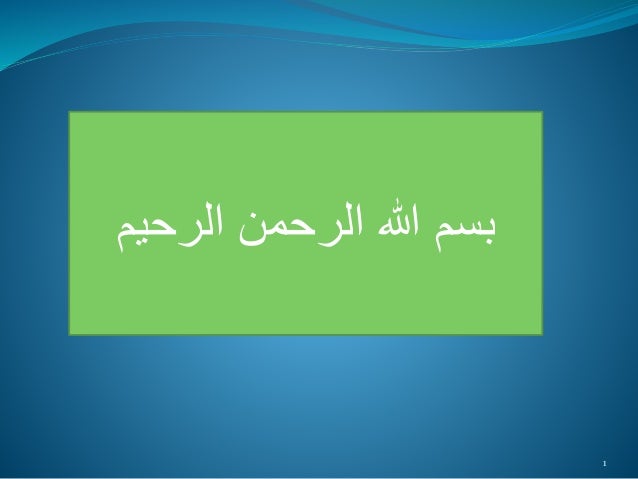 بسم الله الرحمن الرحيم

1